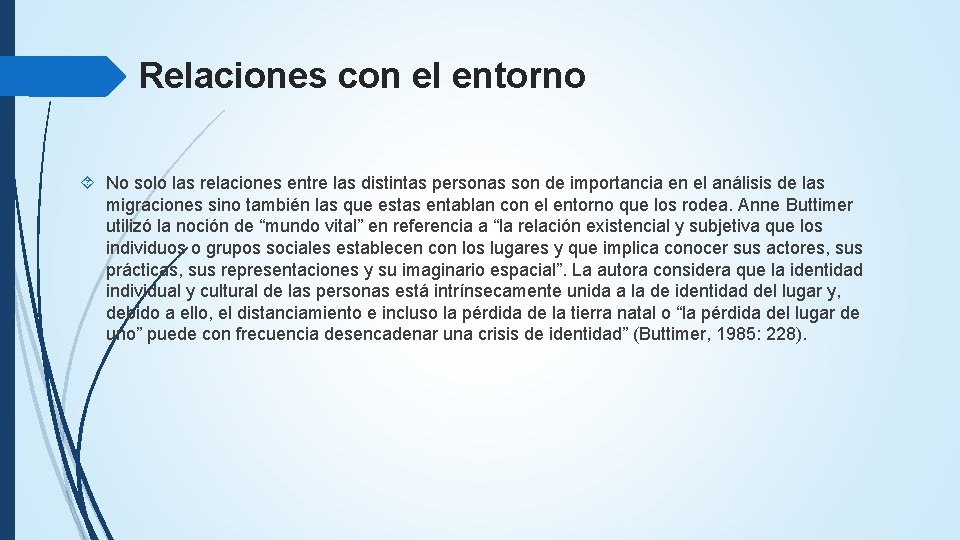 Relaciones con el entorno

No solo las relaciones entre las distintas personas son de importancia en el análisis de las migraciones sino también las que estas entablan con el entorno que los rodea. Anne Buttimer utilizó la noción de “mundo vital” en referencia a “la relación existencial y subjetiva que los individuos o grupos sociales establecen con los lugares y que implica conocer sus actores, sus prácticas, sus representaciones y su imaginario espacial”. La autora considera que la identidad individual y cultural de las personas está intrínsecamente unida a la de identidad del lugar y, debido a ello, el distanciamiento e incluso la pérdida de la tierra natal o “la pérdida del lugar de uno” puede con frecuencia desencadenar una crisis de identidad” (Buttimer, 1985: 228).